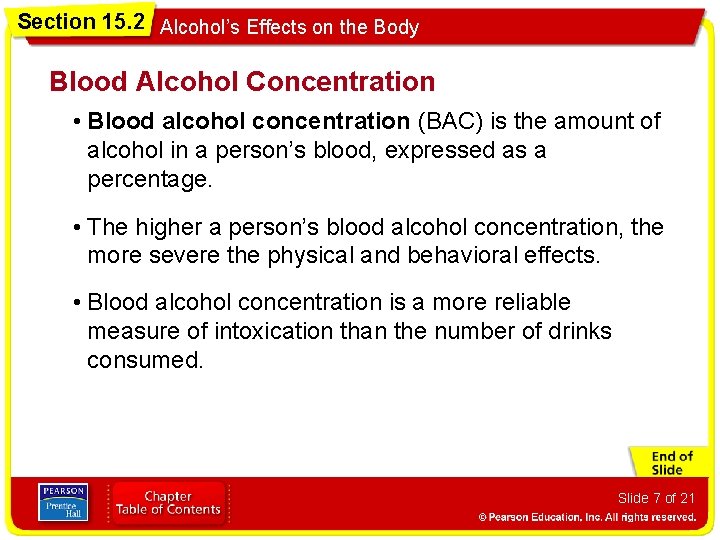 Section 15.2 Alcohol's Effects on the Body

Blood Alcohol Concentration

• Blood alcohol concentration (BAC) is the amount of alcohol in a person's blood, expressed as a percentage.

• The higher a person's blood alcohol concentration, the more severe the physical and behavioral effects.

• Blood alcohol concentration is a more reliable measure of intoxication than the number of drinks consumed.

End of Slide

PEARSON Prentice Hall

Chapter Table of Contents

Slide 7 of 21

© Pearson Education, Inc. All rights reserved.